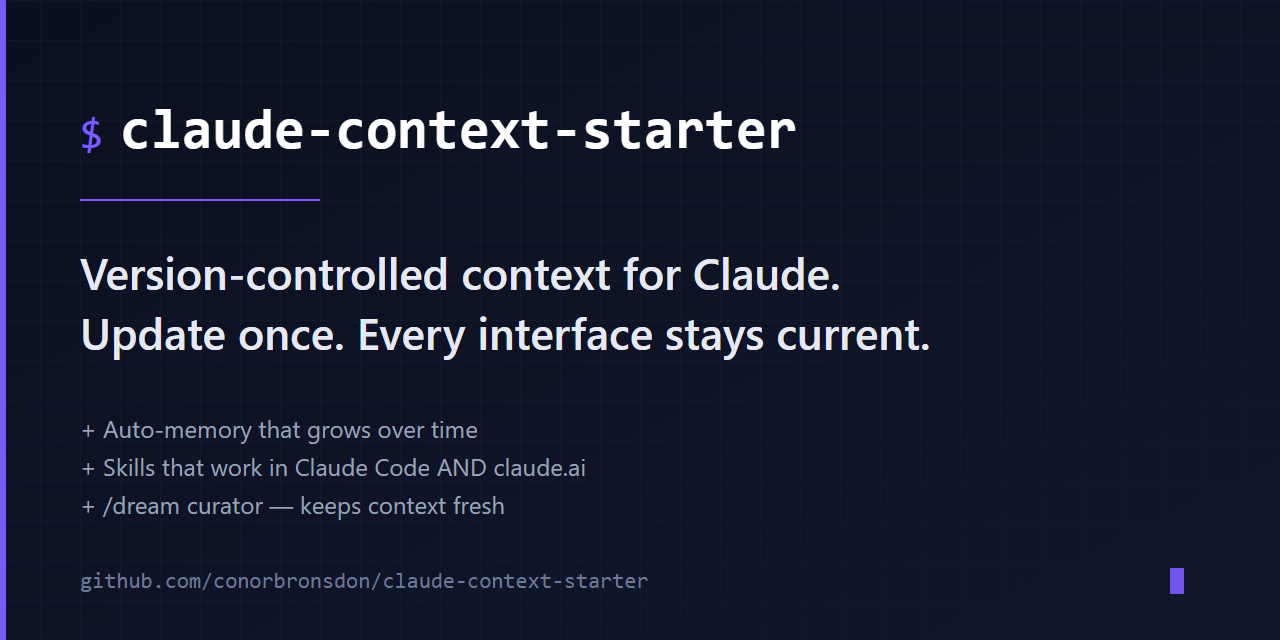 $ claude-context-starter

Version-controlled context for Claude.
Update once. Every interface stays current.

+ Auto-memory that grows over time
+ Skills that work in Claude Code AND claude.ai
+ /dream curator — keeps context fresh

github.com/conorbronsdon/claude-context-starter